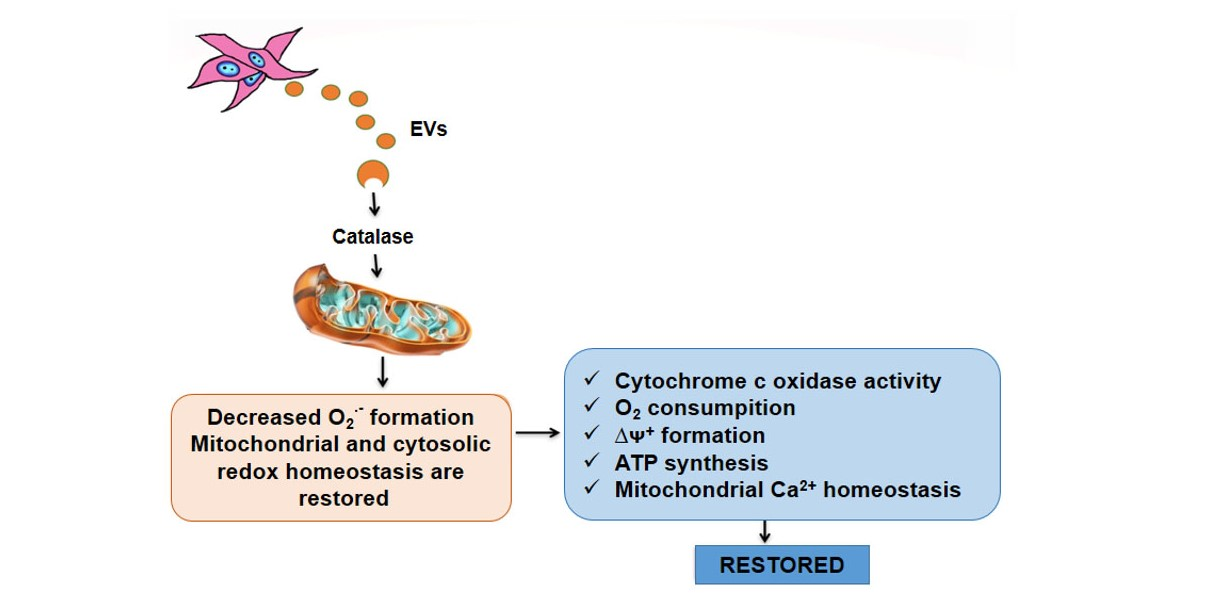 EVs

Catalase

Decreased $O_2^{\cdot-}$ formation Mitochondrial and cytosolic redox homeostasis are restored

✓ Cytochrome c oxidase activity
✓ $O_2$ consumption
✓ $\Delta\Psi^+$ formation
✓ ATP synthesis
✓ Mitochondrial $Ca^{2+}$ homeostasis

RESTORED